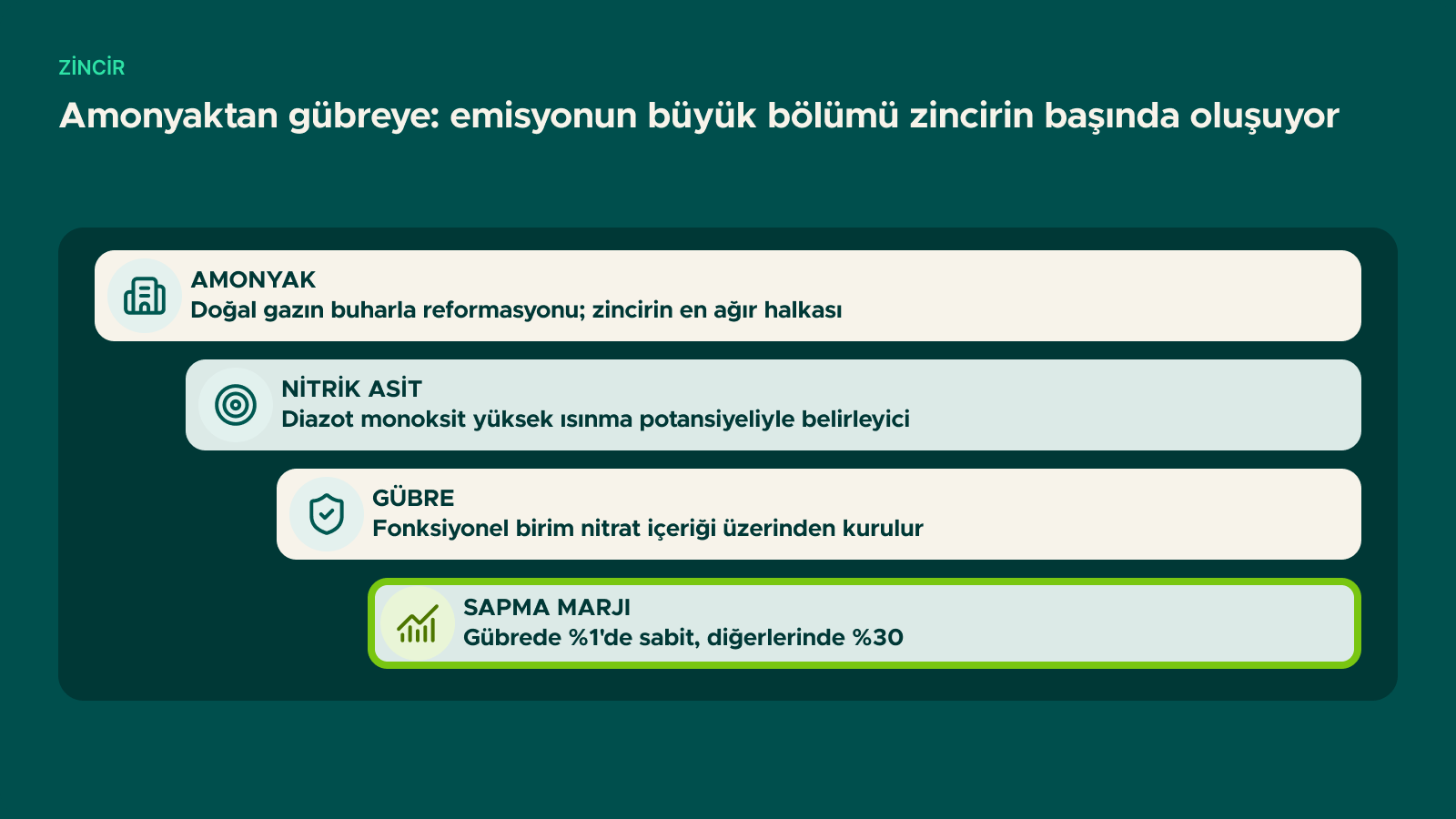 ZİNCİR

Amonyaktan gübreye: emisyonun büyük bölümü zincirin başında oluşuyor

AMONYAK
Doğal gazın buharla reformasyonu; zincirin en ağır halkası

NİTRİK ASİT
Diazot monoksit yüksek ısınma potansiyeliyle belirleyici

GÜBRE
Fonksiyonel birim nitrat içeriği üzerinden kurulur

SAPMA MARJI
Gübrede %1'de sabit, diğerlerinde %30